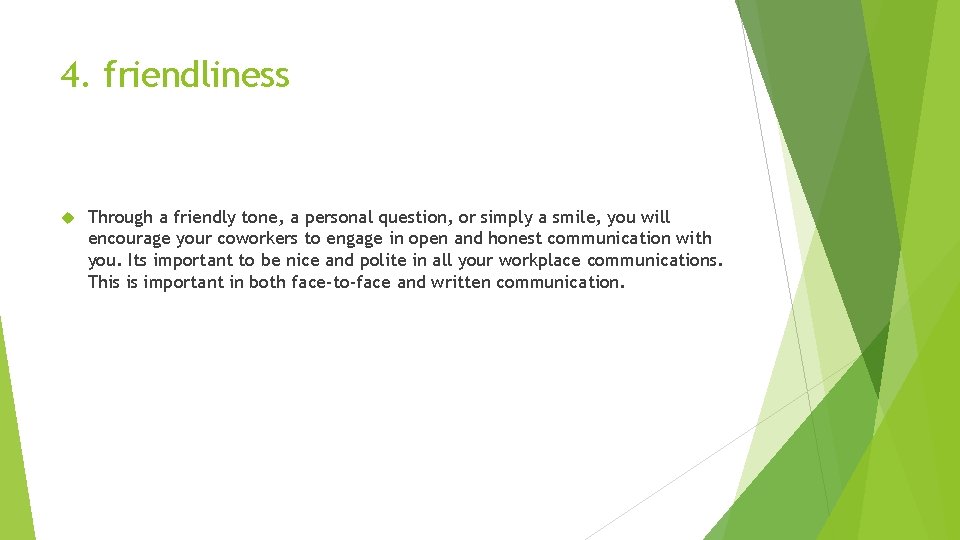 4. friendliness

Through a friendly tone, a personal question, or simply a smile, you will encourage your coworkers to engage in open and honest communication with you. Its important to be nice and polite in all your workplace communications. This is important in both face-to-face and written communication.